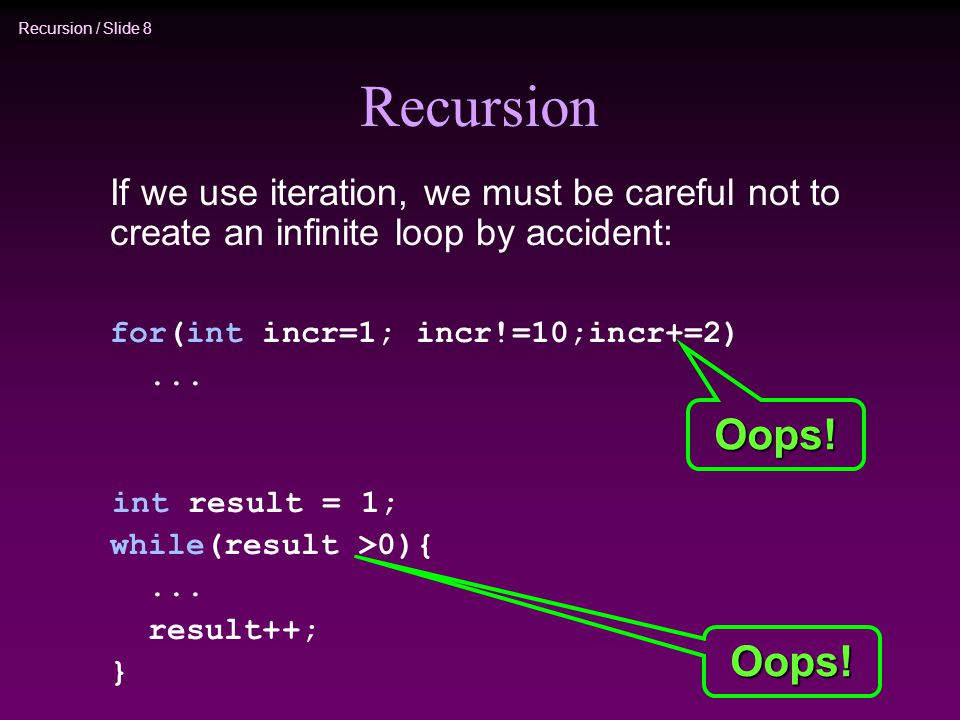 Recursion / Slide 8

Recursion

If we use iteration, we must be careful not to create an infinite loop by accident:

for(int incr=1; incr!=10;incr+=2)
...

Oops!

int result = 1;
while(result >0){
...
result++;
}

Oops!